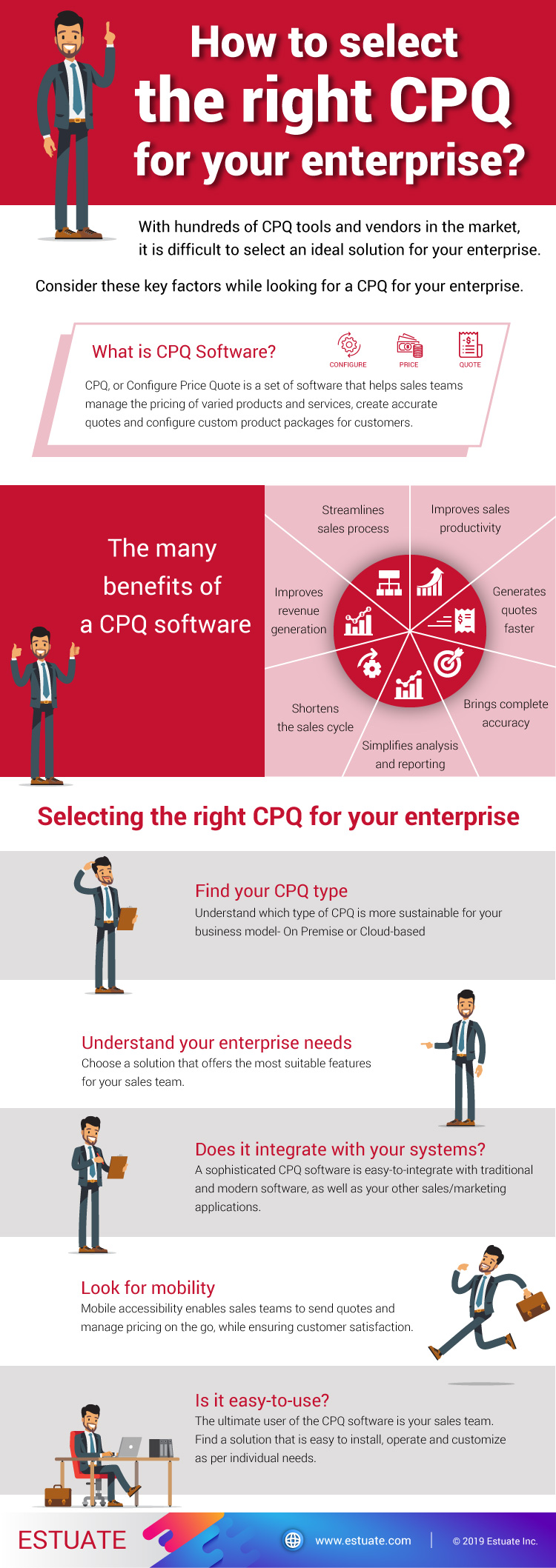 How to select the right CPQ for your enterprise?

With hundreds of CPQ tools and vendors in the market, it is difficult to select an ideal solution for your enterprise.

Consider these key factors while looking for a CPQ for your enterprise.

What is CPQ Software?

CONFIGURE PRICE QUOTE

CPQ, or Configure Price Quote is a set of software that helps sales teams manage the pricing of varied products and services, create accurate quotes and configure custom product packages for customers.

The many benefits of a CPQ software

Streamlines sales process

Improves sales productivity

Generates quotes faster

Brings complete accuracy

Simplifies analysis and reporting

Shortens the sales cycle

Improves revenue generation

Selecting the right CPQ for your enterprise

Find your CPQ type
Understand which type of CPQ is more sustainable for your business model- On Premise or Cloud-based

Understand your enterprise needs
Choose a solution that offers the most suitable features for your sales team.

Does it integrate with your systems?
A sophisticated CPQ software is easy-to-integrate with traditional and modern software, as well as your other sales/marketing applications.

Look for mobility
Mobile accessibility enables sales teams to send quotes and manage pricing on the go, while ensuring customer satisfaction.

Is it easy-to-use?
The ultimate user of the CPQ software is your sales team. Find a solution that is easy to install, operate and customize as per individual needs.

ESTUATE

www.estuate.com

© 2019 Estuate Inc.